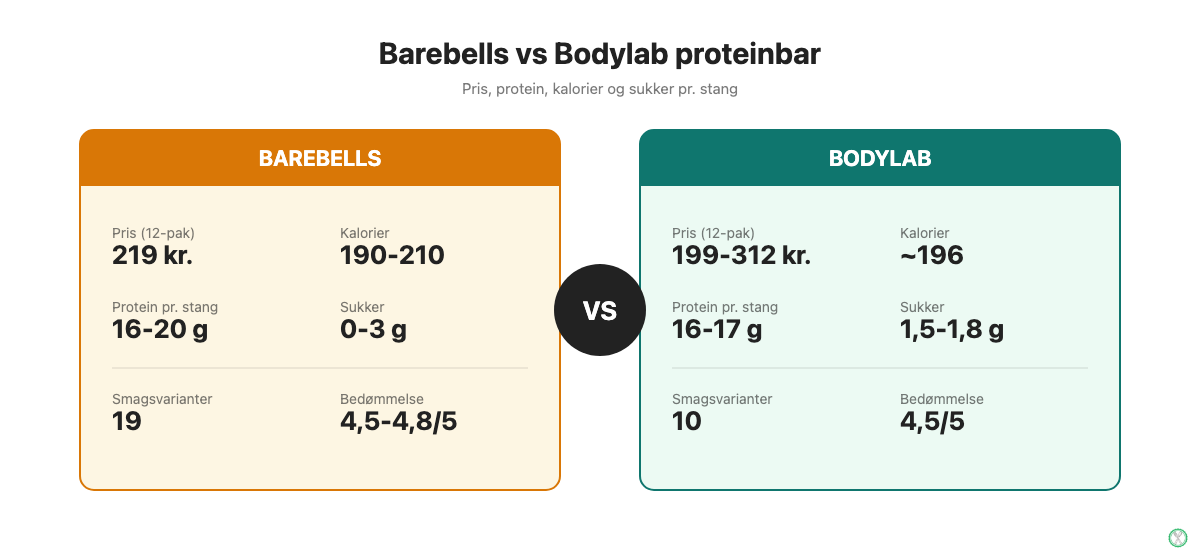 Barebells vs Bodylab proteinbar

Pris, protein, kalorier og sukker pr. stang

BAREBELLS

Pris (12-pak)
219 kr.

Kalorier
190-210

Protein pr. stang
16-20 g

Sukker
0-3 g

Smagsvarianter
19

Bedømmelse
4,5-4,8/5

VS

BODYLAB

Pris (12-pak)
199-312 kr.

Kalorier
~196

Protein pr. stang
16-17 g

Sukker
1,5-1,8 g

Smagsvarianter
10

Bedømmelse
4,5/5